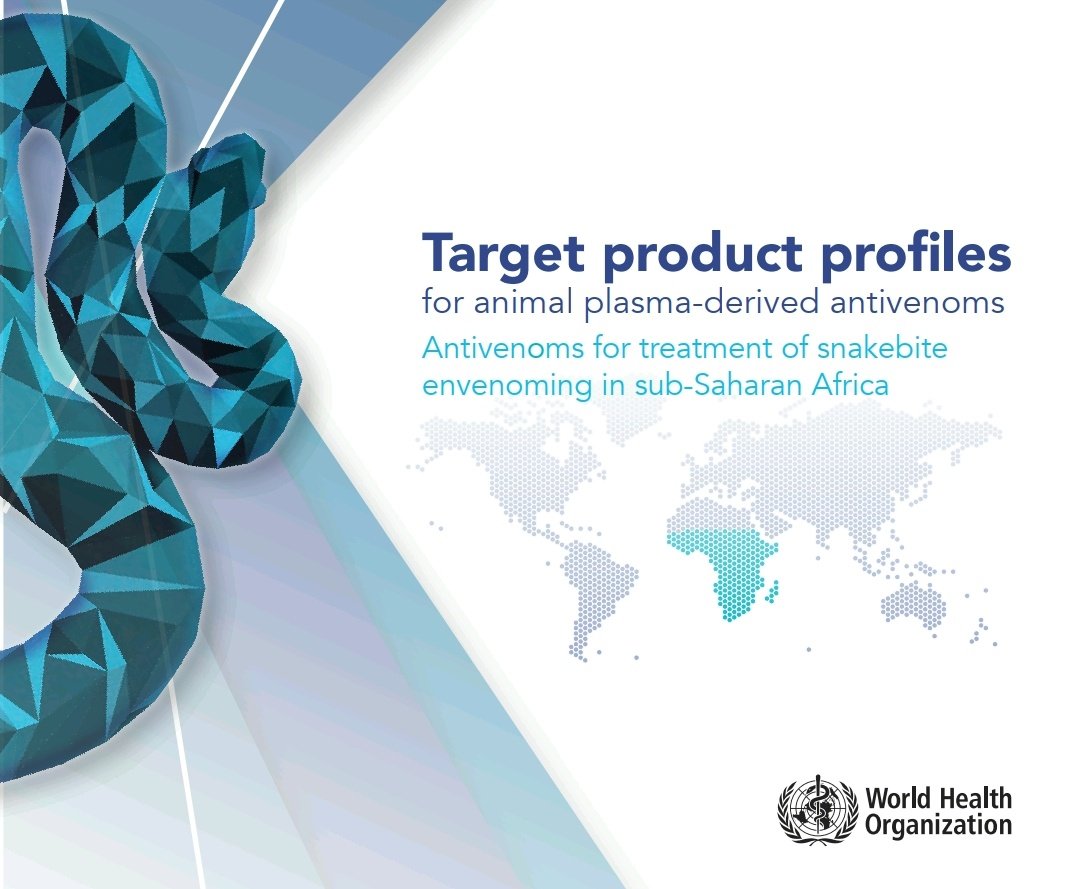 Target product profiles
for animal plasma-derived antivenoms

Antivenoms for treatment of snakebite envenoming in sub-Saharan Africa

World Health Organization